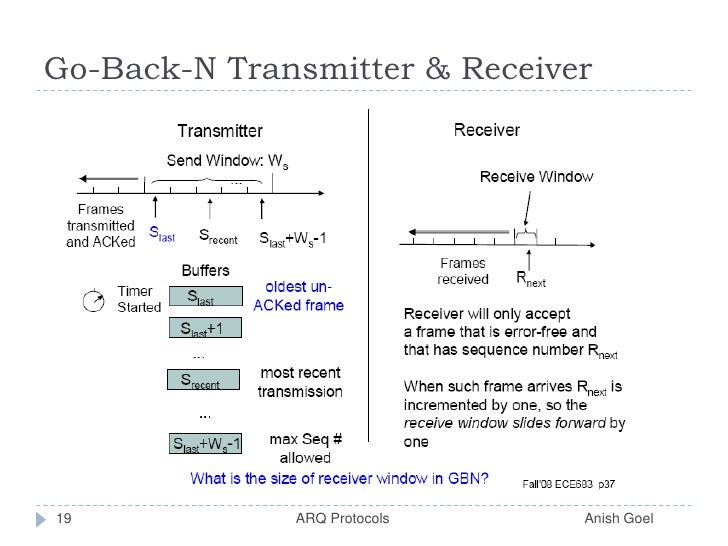 Go-Back-N Transmitter & Receiver

Transmitter

Send Window: $W_s$

...

Frames transmitted and ACKed

$S_{last}$

$S_{recent}$

$S_{last}+W_s-1$

Buffers

Timer Started

$S_{last}$

oldest un-ACKed frame

$S_{last}+1$

...

$S_{recent}$

most recent transmission

...

$S_{last}+W_s-1$

max Seq # allowed

Receiver

Receive Window

Frames received

$R_{next}$

Receiver will only accept a frame that is error-free and that has sequence number $R_{next}$

When such frame arrives $R_{next}$ is incremented by one, so the receive window slides forward by one

What is the size of receiver window in GBN?

Fall'08 ECE683 p37

19

ARQ Protocols

Anish Goel